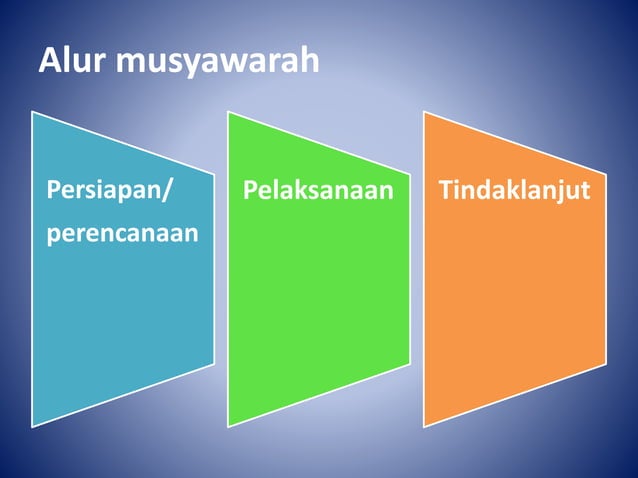 Alur musyawarah

Persiapan/ perencanaan

Pelaksanaan

Tindaklanjut